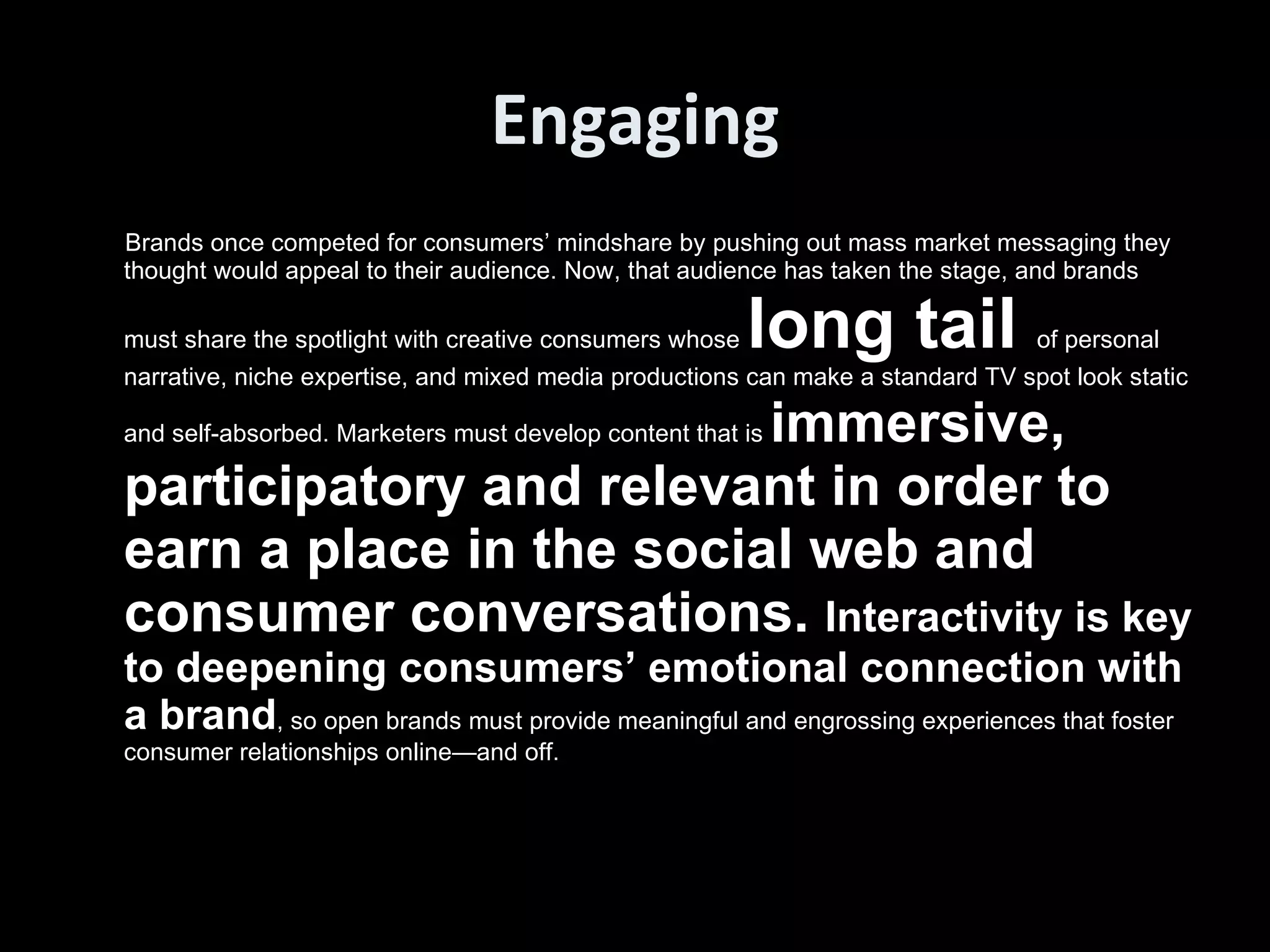 Engaging

Brands once competed for consumers’ mindshare by pushing out mass market messaging they thought would appeal to their audience. Now, that audience has taken the stage, and brands must share the spotlight with creative consumers whose long tail of personal narrative, niche expertise, and mixed media productions can make a standard TV spot look static and self-absorbed. Marketers must develop content that is immersive, participatory and relevant in order to earn a place in the social web and consumer conversations. Interactivity is key to deepening consumers’ emotional connection with a brand, so open brands must provide meaningful and engrossing experiences that foster consumer relationships online—and off.